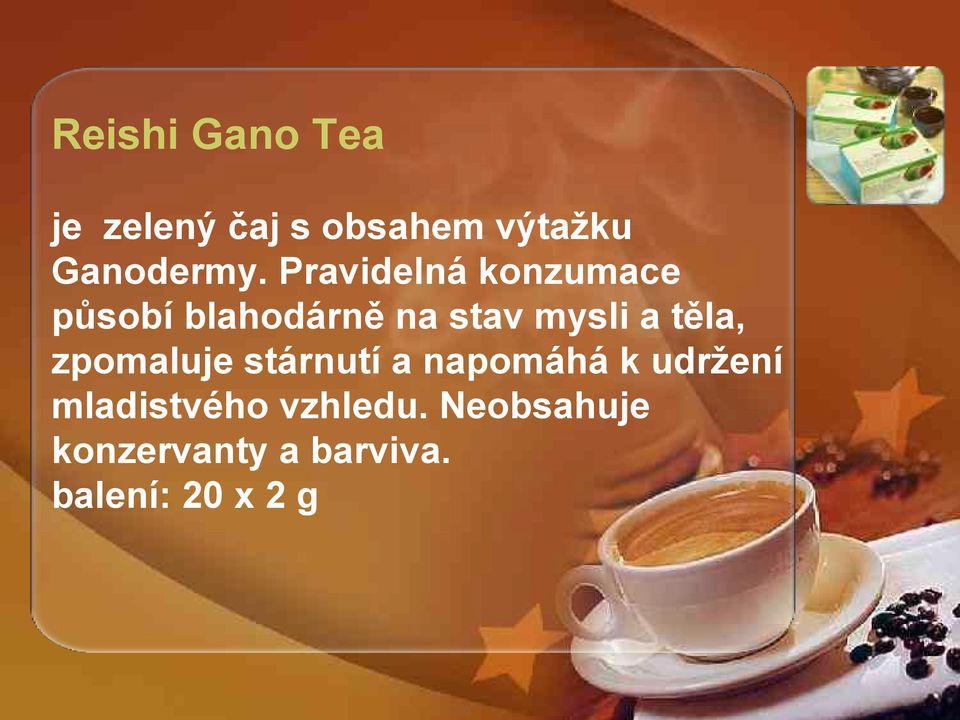 Reishi Gano Tea

je zelený čaj s obsahem výtažku Ganodermy. Pravidelná konzumace působí blahodárně na stav mysli a těla, zpomaluje stárnutí a napomáhá k udržení mladistvého vzhledu. Neobsahuje konzervanty a barviva.
balení: 20 x 2 g